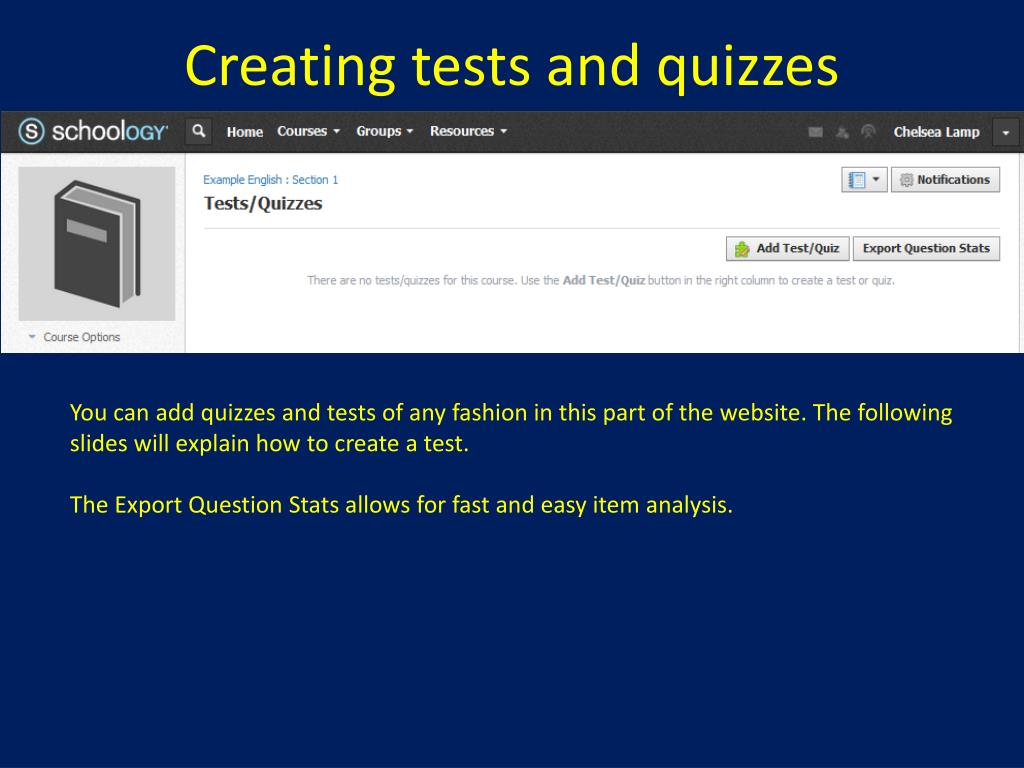 Creating tests and quizzes

schoology Home Courses Groups Resources Chelsea Lamp

Example English : Section 1

Tests/Quizzes

Notifications

Add Test/Quiz Export Question Stats

There are no tests/quizzes for this course. Use the Add Test/Quiz button in the right column to create a test or quiz.

Course Options

You can add quizzes and tests of any fashion in this part of the website. The following slides will explain how to create a test.

The Export Question Stats allows for fast and easy item analysis.